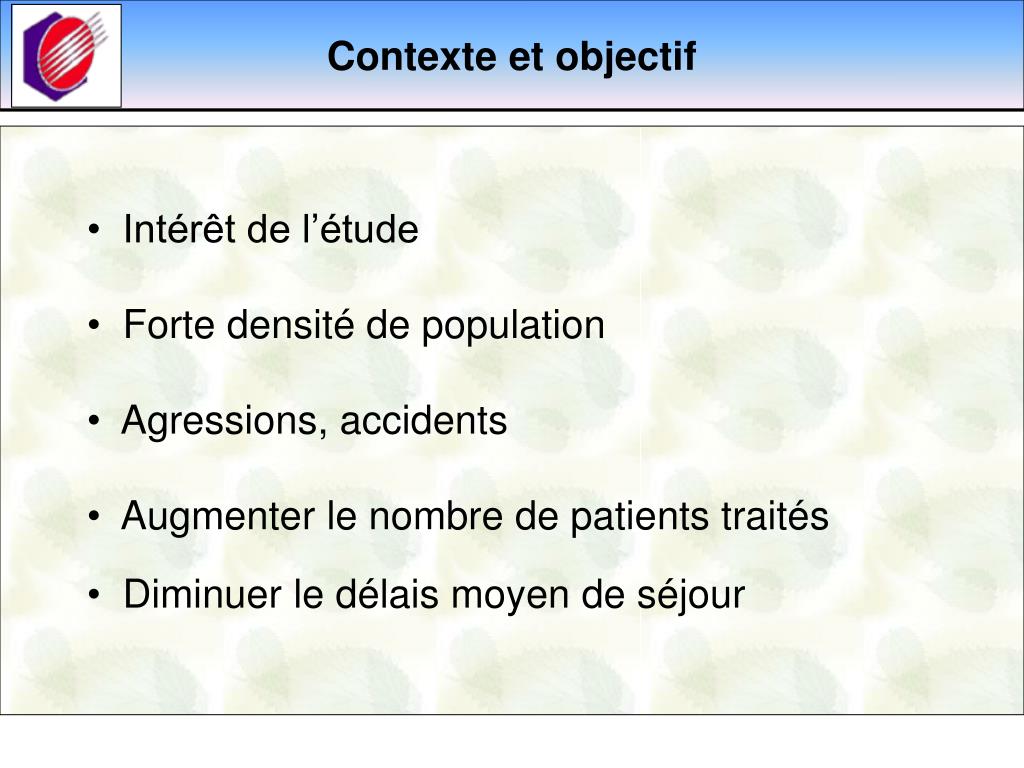 Contexte et objectif

• Intérêt de l’étude

• Forte densité de population

• Agressions, accidents

• Augmenter le nombre de patients traités

• Diminuer le délais moyen de séjour